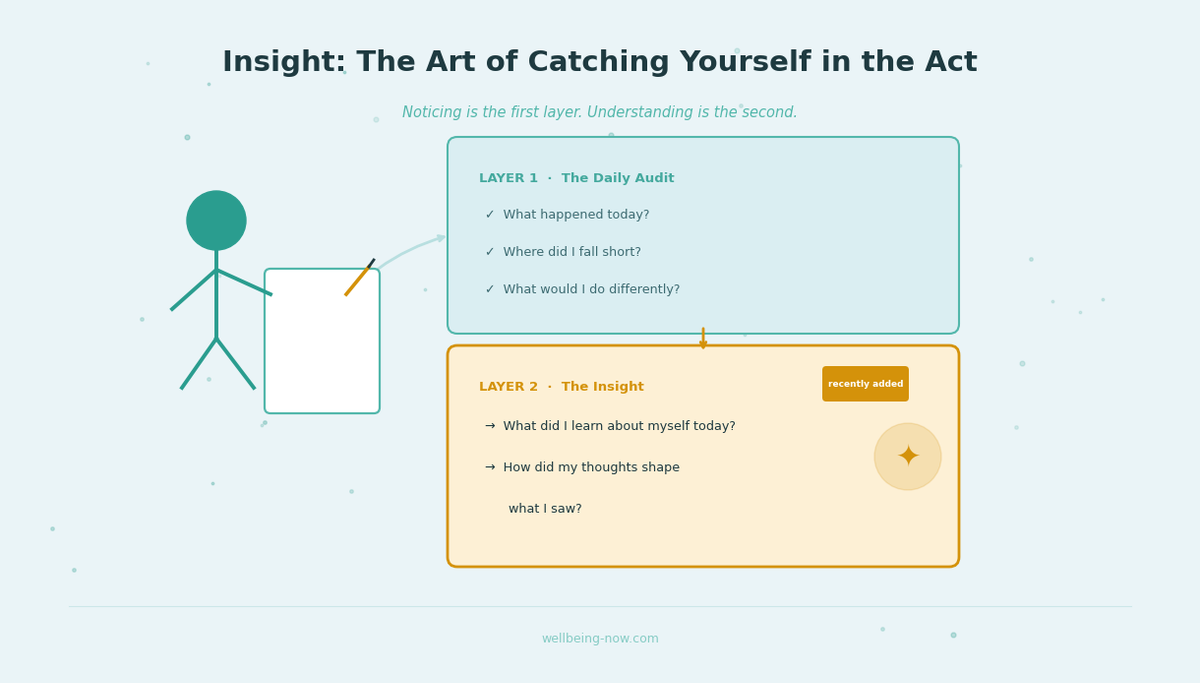 Insight: The Art of Catching Yourself in the Act

Noticing is the first layer. Understanding is the second.

LAYER 1 · The Daily Audit

✓ What happened today?

✓ Where did I fall short?

✓ What would I do differently?

LAYER 2 · The Insight

recently added

→ What did I learn about myself today?

→ How did my thoughts shape what I saw?

wellbeing-now.com